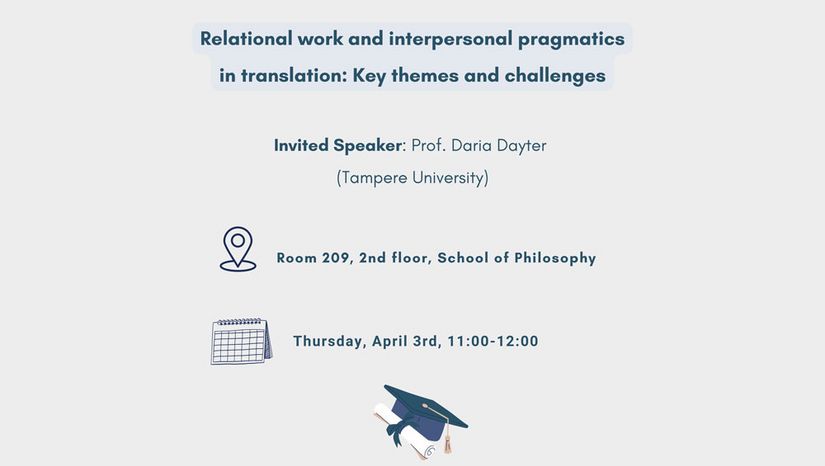 Relational work and interpersonal pragmatics in translation: Key themes and challenges

Invited Speaker: Prof. Daria Dayter
(Tampere University)

Room 209, 2nd floor, School of Philosophy

Thursday, April 3rd, 11:00-12:00